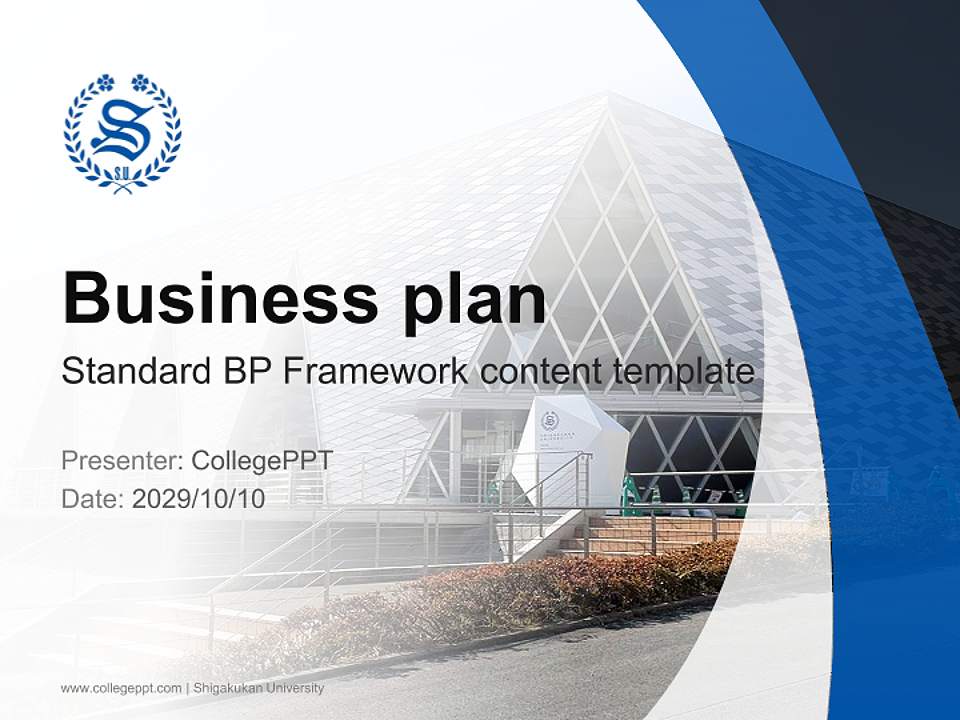 S
S.U.

Business plan

Standard BP Framework content template

Presenter: CollegePPT
Date: 2029/10/10

www.collegeppt.com | Shigakukan University